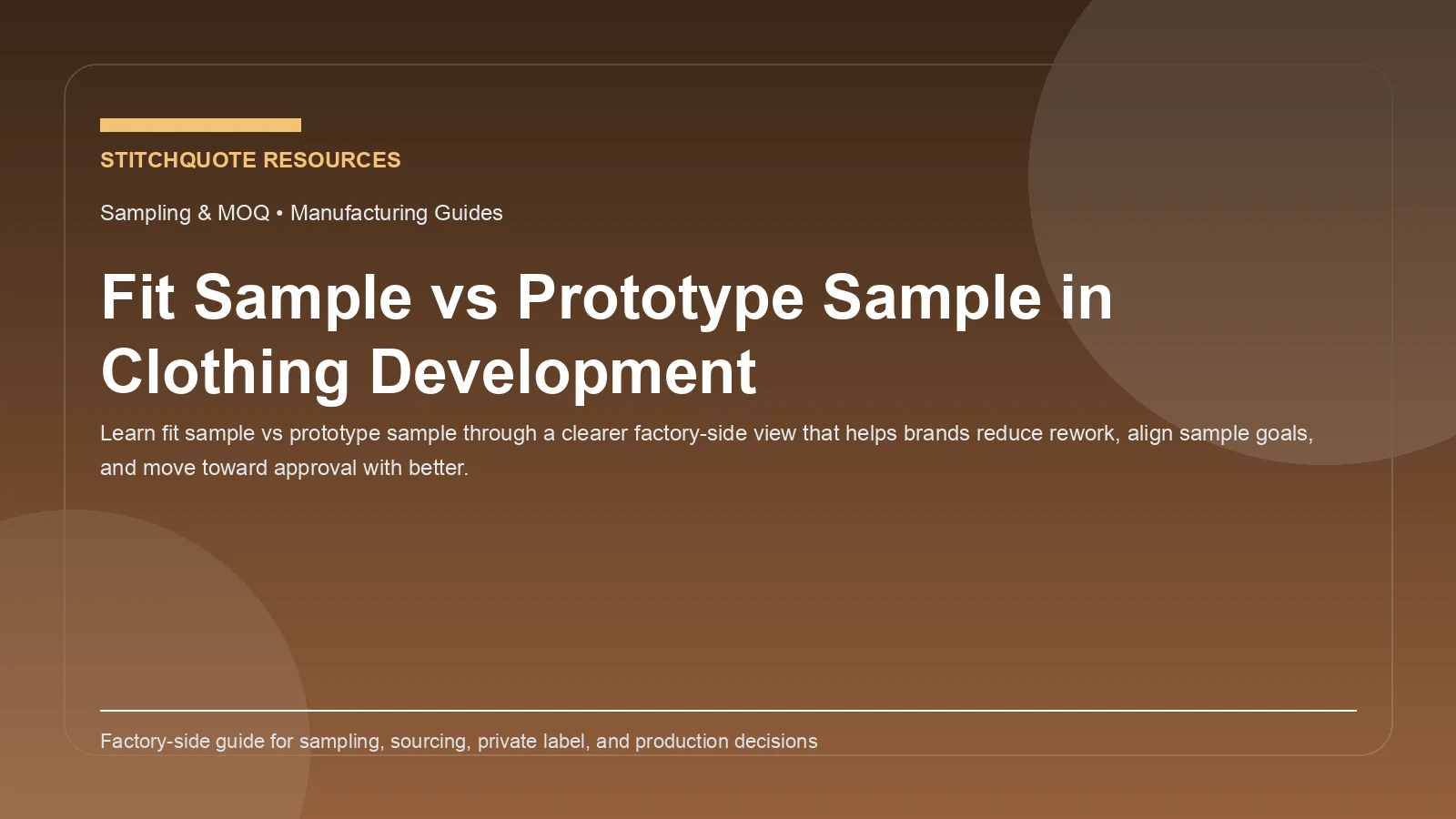 STITCHQUOTE RESOURCES

Sampling & MOQ • Manufacturing Guides

Fit Sample vs Prototype Sample in Clothing Development

Learn fit sample vs prototype sample through a clearer factory-side view that helps brands reduce rework, align sample goals, and move toward approval with better.

Factory-side guide for sampling, sourcing, private label, and production decisions